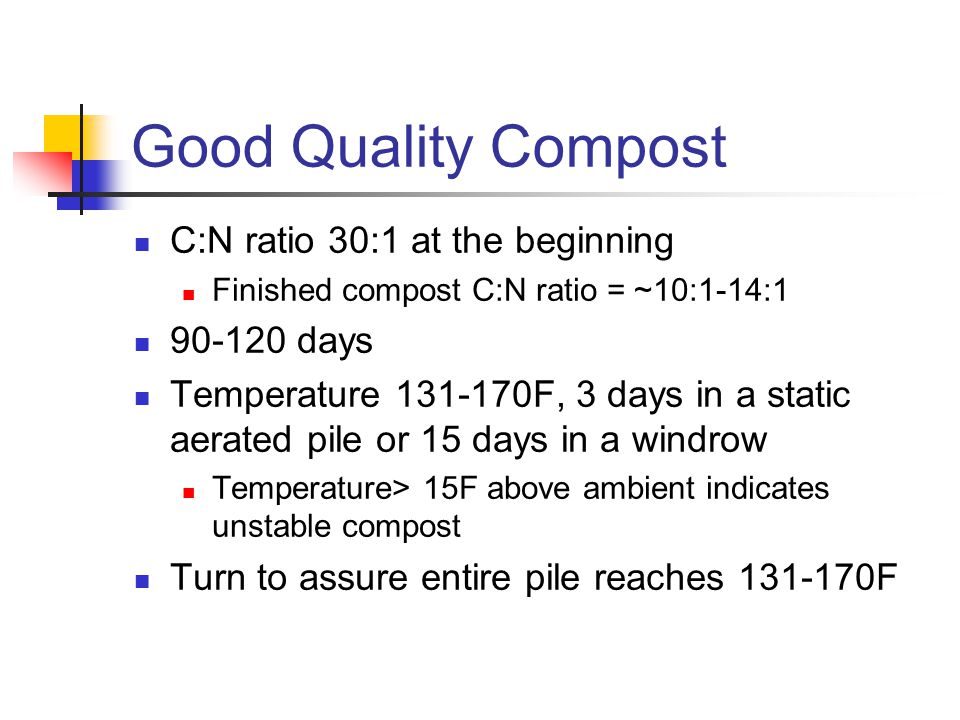 Good Quality Compost

- C:N ratio 30:1 at the beginning
  - Finished compost C:N ratio = ~10:1-14:1
- 90-120 days
- Temperature 131-170F, 3 days in a static aerated pile or 15 days in a windrow
  - Temperature> 15F above ambient indicates unstable compost
- Turn to assure entire pile reaches 131-170F